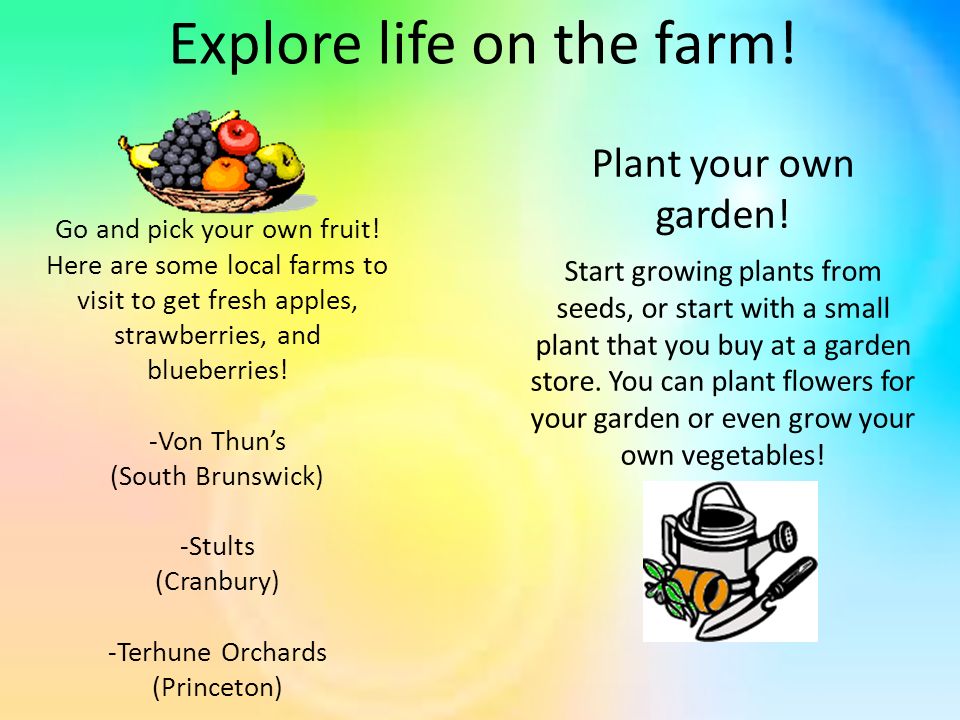 Explore life on the farm!

Go and pick your own fruit! Here are some local farms to visit to get fresh apples, strawberries, and blueberries!

-Von Thun's
(South Brunswick)

-Stults
(Cranbury)

-Terhune Orchards
(Princeton)

Plant your own garden!

Start growing plants from seeds, or start with a small plant that you buy at a garden store. You can plant flowers for your garden or even grow your own vegetables!